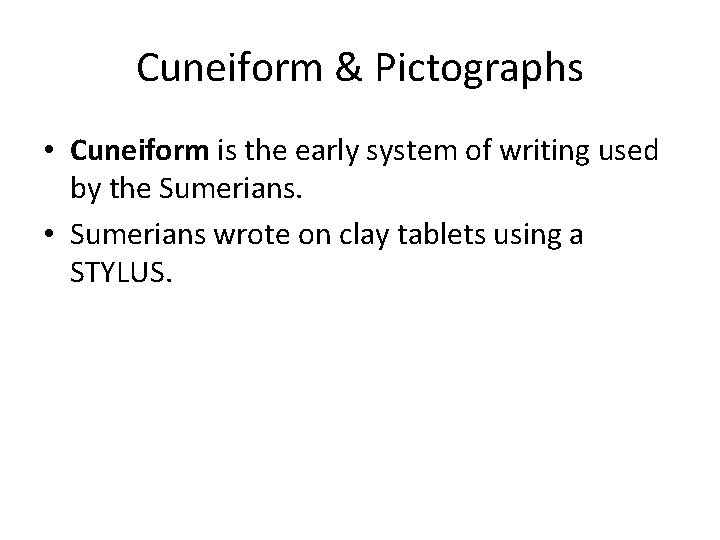 Cuneiform & Pictographs

• Cuneiform is the early system of writing used by the Sumerians.
• Sumerians wrote on clay tablets using a STYLUS.